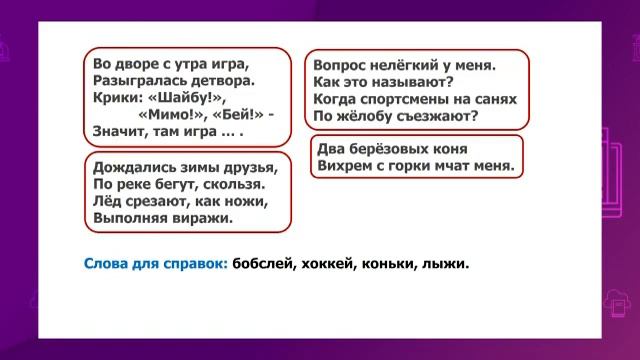 Во дворе с утра игра,
Разыгралась детвора.
Крики: «Шайбу!»,
«Мимо!», «Бей!» -
Значит, там игра ... .

Дождались зимы друзья,
По реке бегут, скользя.
Лёд срезают, как ножи,
Выполняя виражи.

Вопрос нелёгкий у меня.
Как это называют?
Когда спортсмены на санях
По жёлобу съезжают?

Два берёзовых коня
Вихрем с горки мчат меня.

Слова для справок: бобслей, хоккей, коньки, лыжи.